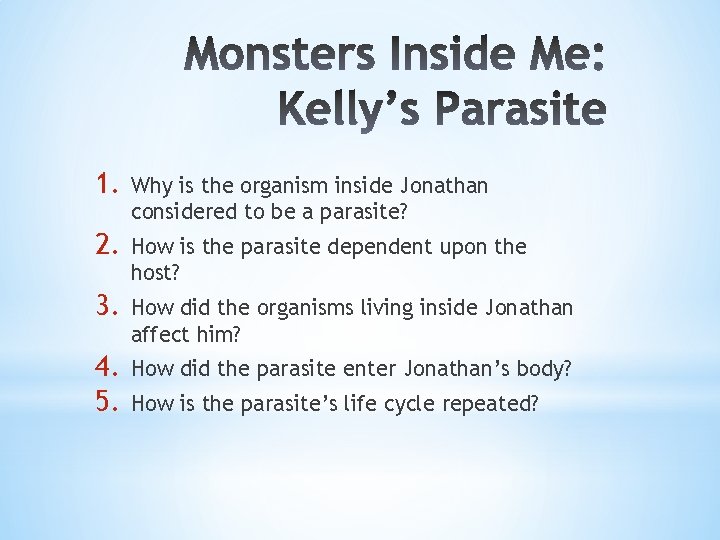 Monsters Inside Me: Kelly’s Parasite

1. Why is the organism inside Jonathan considered to be a parasite?
2. How is the parasite dependent upon the host?
3. How did the organisms living inside Jonathan affect him?
4. How did the parasite enter Jonathan’s body?
5. How is the parasite’s life cycle repeated?